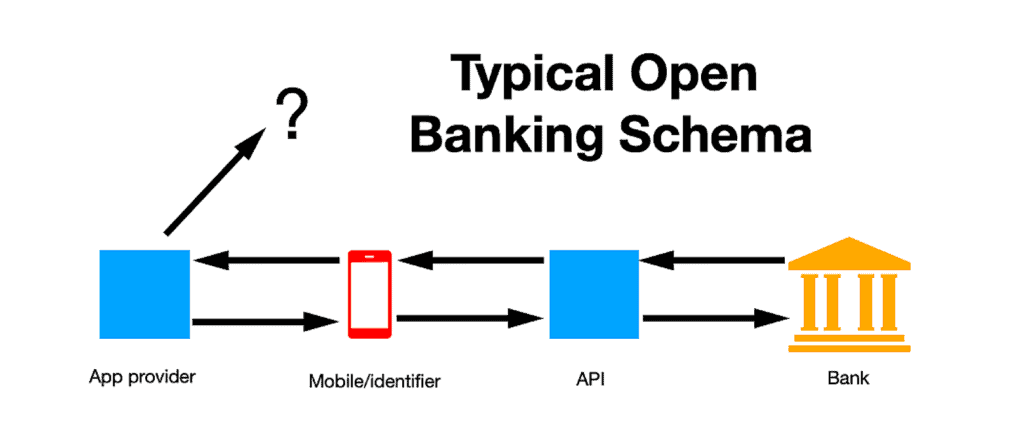 Typical Open Banking Schema

?

App provider

Mobile/identifier

API

Bank